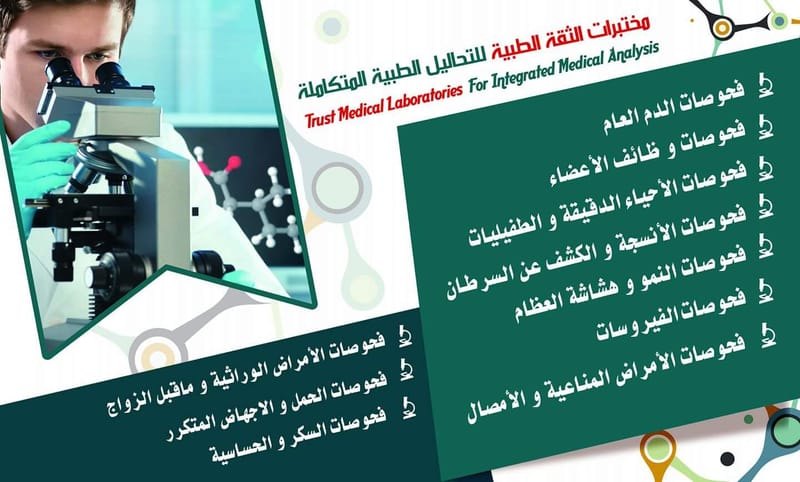 مختبرات الثقة الطبية للتحاليل الطبية المتكاملة
Trust Medical Laboratories For Integrated Medical Analysis

فحوصات الدم العام
فحوصات و ظائف الأعضاء
فحوصات الأحياء الدقيقة و الطفيليات
فحوصات الأنسجة و الكشف عن السرطان
فحوصات النمو و هشاشة العظام
فحوصات الفيروسات
فحوصات الأمراض المناعية و الأمصال

فحوصات الأمراض الوراثية و ماقبل الزواج
فحوصات الحمل و الاجهاض المتكرر
فحوصات السكر و الحساسية